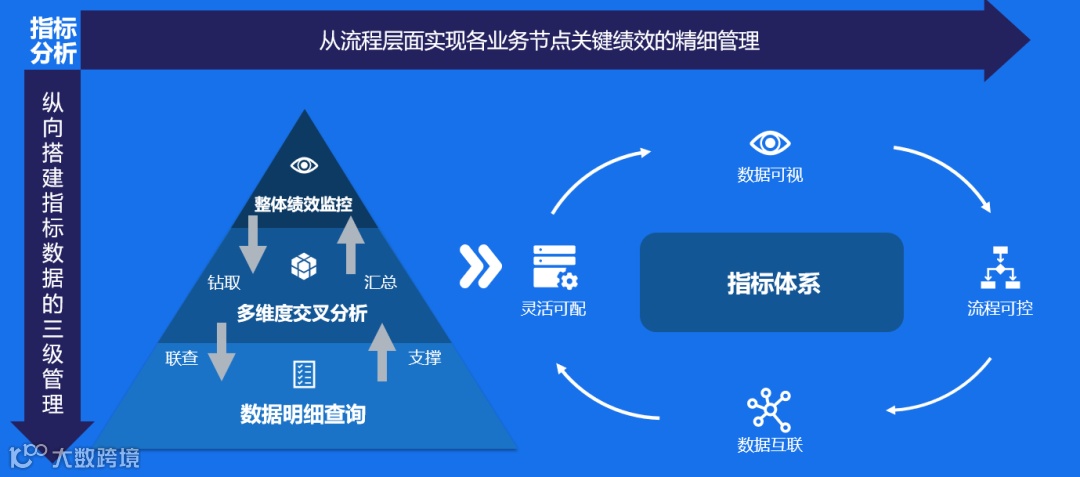 指标分析

从流程层面实现各业务节点关键绩效的精细管理

纵向搭建指标数据的三级管理

整体绩效监控

钻取

汇总

多维度交叉分析

联查

支撑

数据明细查询

数据可视

灵活可配

指标体系

流程可控

数据互联

大数跨境